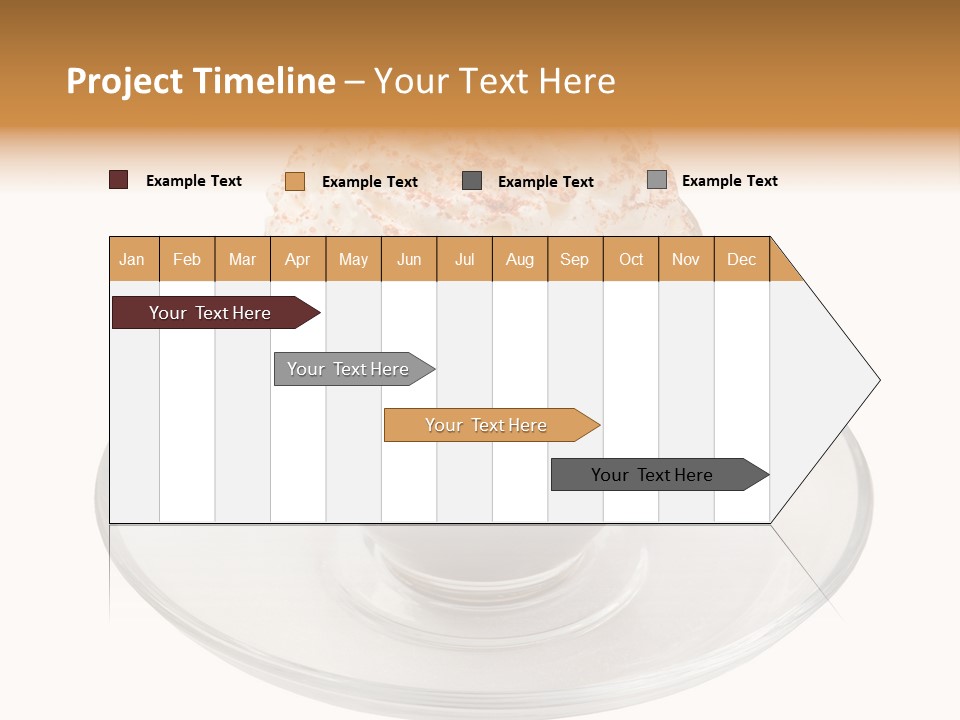 Project Timeline – Your Text Here

Example Text Example Text Example Text Example Text

| Jan | Feb | Mar | Apr | May | Jun | Jul | Aug | Sep | Oct | Nov | Dec |
|---|---|---|---|---|---|---|---|---|---|---|---|

Your Text Here

Your Text Here

Your Text Here

Your Text Here